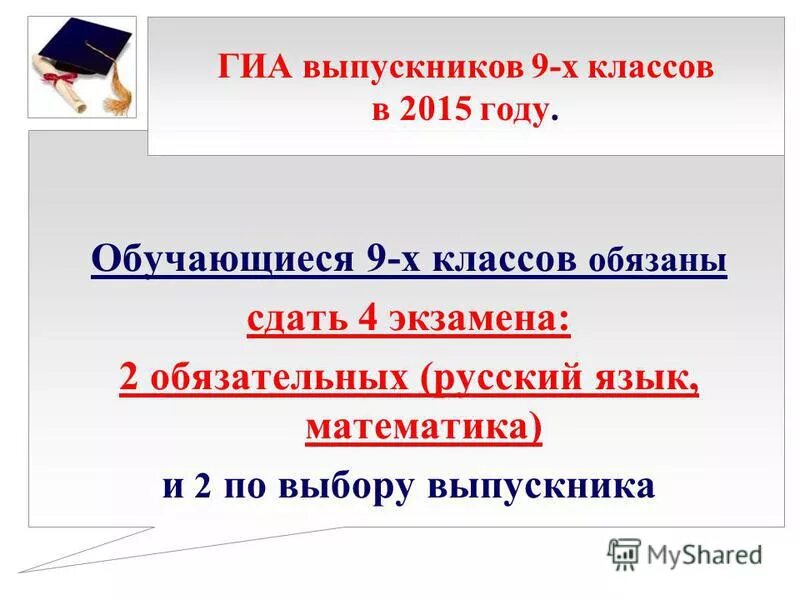 ГИА выпускников 9-х классов
в 2015 году.

Обучающиеся 9-х классов обязаны
сдать 4 экзамена:
2 обязательных (русский язык, математика)
и 2 по выбору выпускника

MyShared